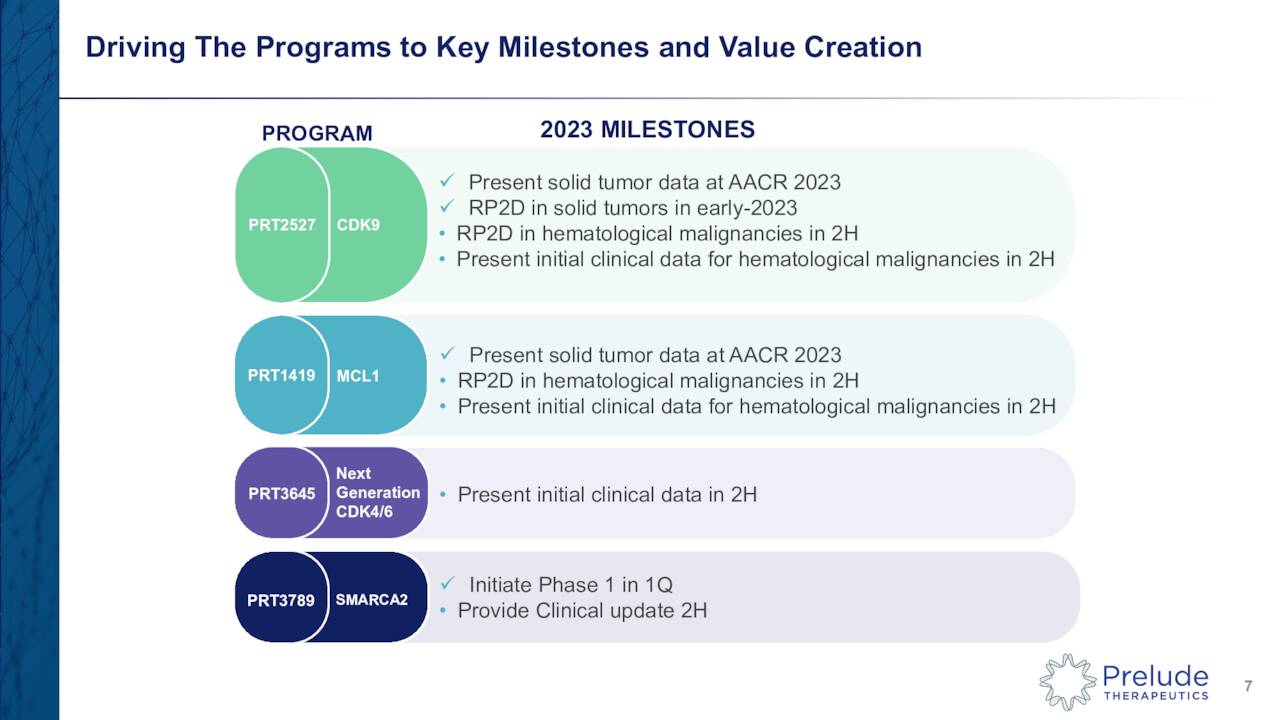 Driving The Programs to Key Milestones and Value Creation

PROGRAM

2023 MILESTONES

PRT2527 CDK9

✓ Present solid tumor data at AACR 2023
✓ RP2D in solid tumors in early-2023
• RP2D in hematological malignancies in 2H
• Present initial clinical data for hematological malignancies in 2H

PRT1419 MCL1

✓ Present solid tumor data at AACR 2023
• RP2D in hematological malignancies in 2H
• Present initial clinical data for hematological malignancies in 2H

PRT3645 Next Generation CDK4/6

• Present initial clinical data in 2H

PRT3789 SMARCA2

✓ Initiate Phase 1 in 1Q
• Provide Clinical update 2H

Prelude THERAPEUTICS

7